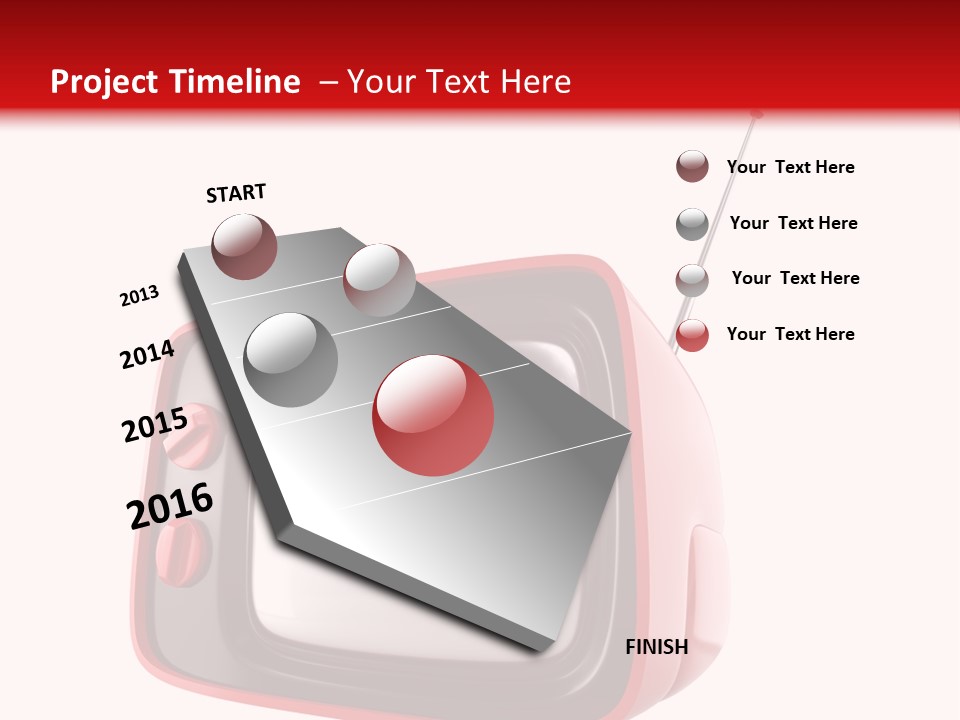 Project Timeline – Your Text Here

START

2013

2014

2015

2016

FINISH

Your Text Here

Your Text Here

Your Text Here

Your Text Here